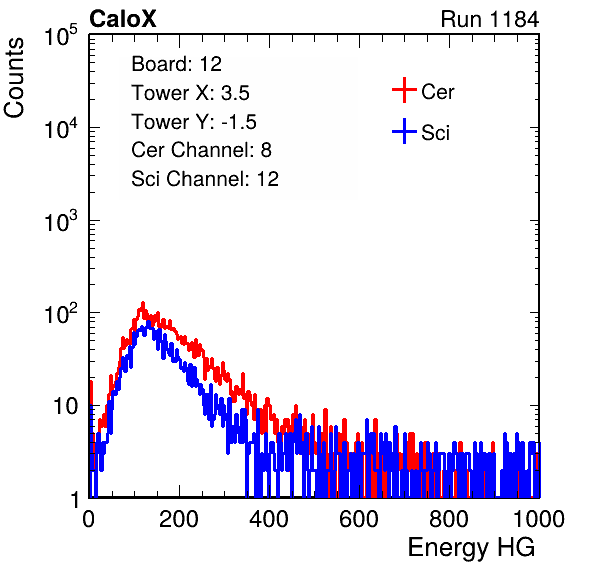 CaloX

Run 1184

Counts

$10^5$

$10^4$

$10^3$

$10^2$

10

1

Board: 12
Tower X: 3.5
Tower Y: -1.5
Cer Channel: 8
Sci Channel: 12

Cer

Sci

0

200

400

600

800

1000

Energy HG